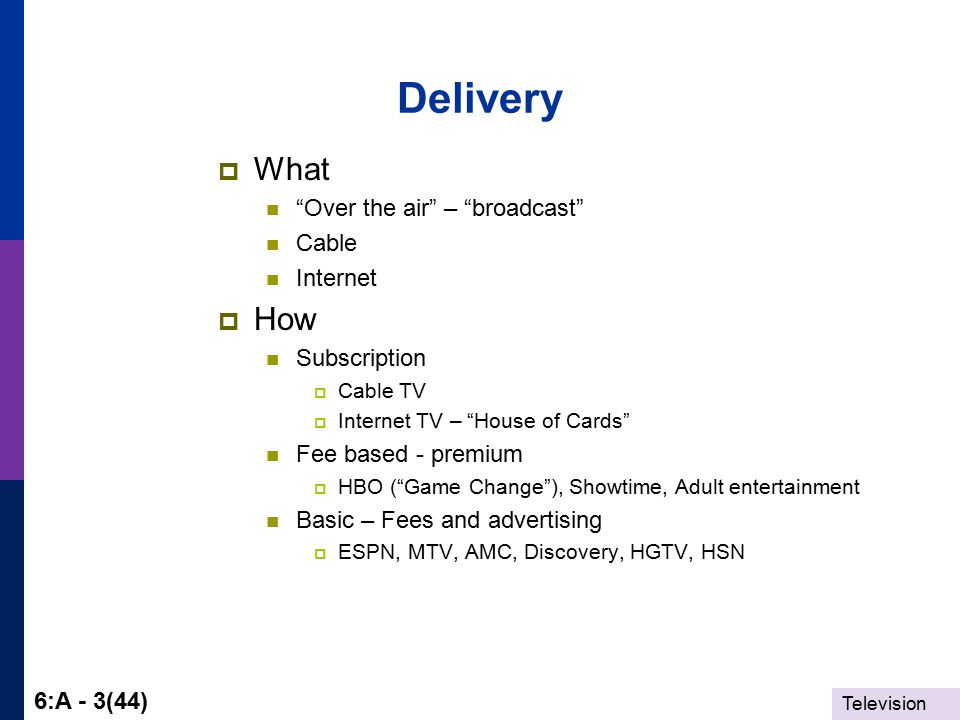 Delivery

What

“Over the air” – “broadcast”

Cable

Internet

How

Subscription

Cable TV

Internet TV – “House of Cards”

Fee based - premium

HBO (“Game Change”), Showtime, Adult entertainment

Basic – Fees and advertising

ESPN, MTV, AMC, Discovery, HGTV, HSN

6:A - 3(44)

Television